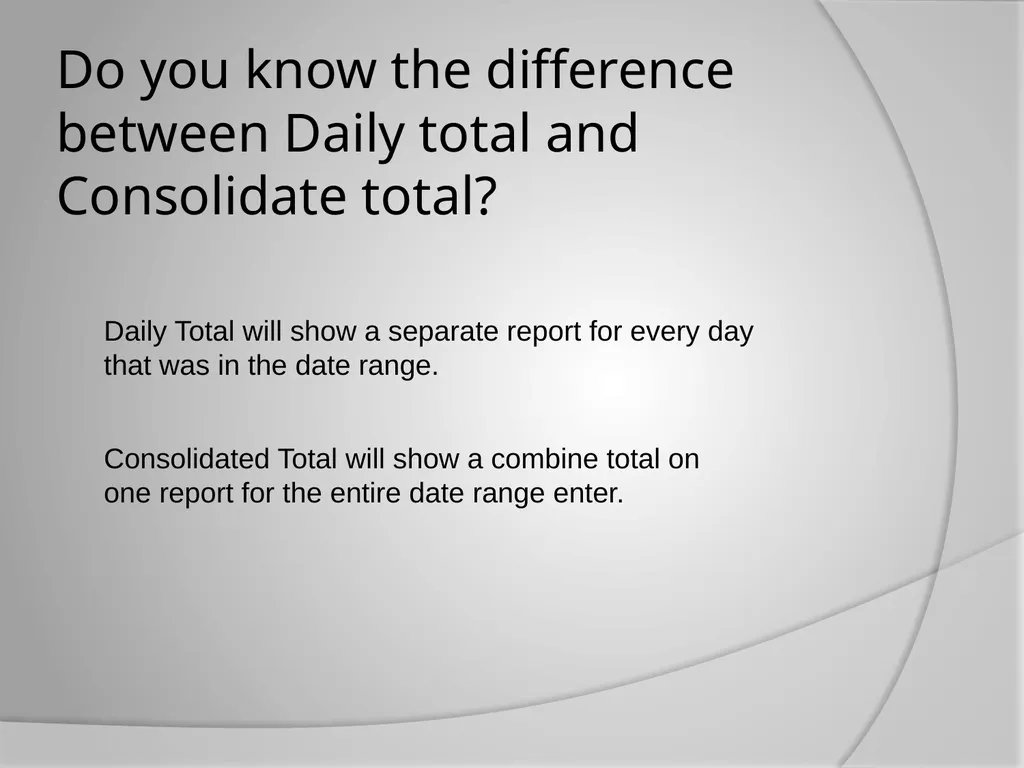 Do you know the difference between Daily total and Consolidate total?

Daily Total will show a separate report for every day that was in the date range.

Consolidated Total will show a combine total on one report for the entire date range enter.